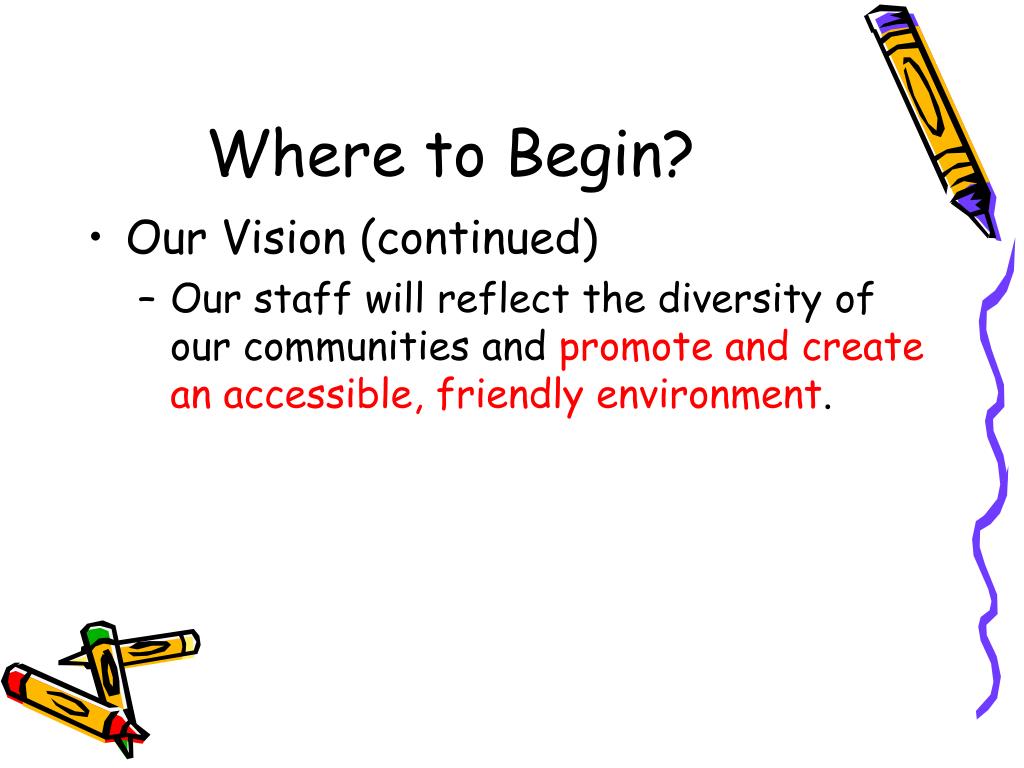 Where to Begin?

• Our Vision (continued)

– Our staff will reflect the diversity of our communities and promote and create an accessible, friendly environment.